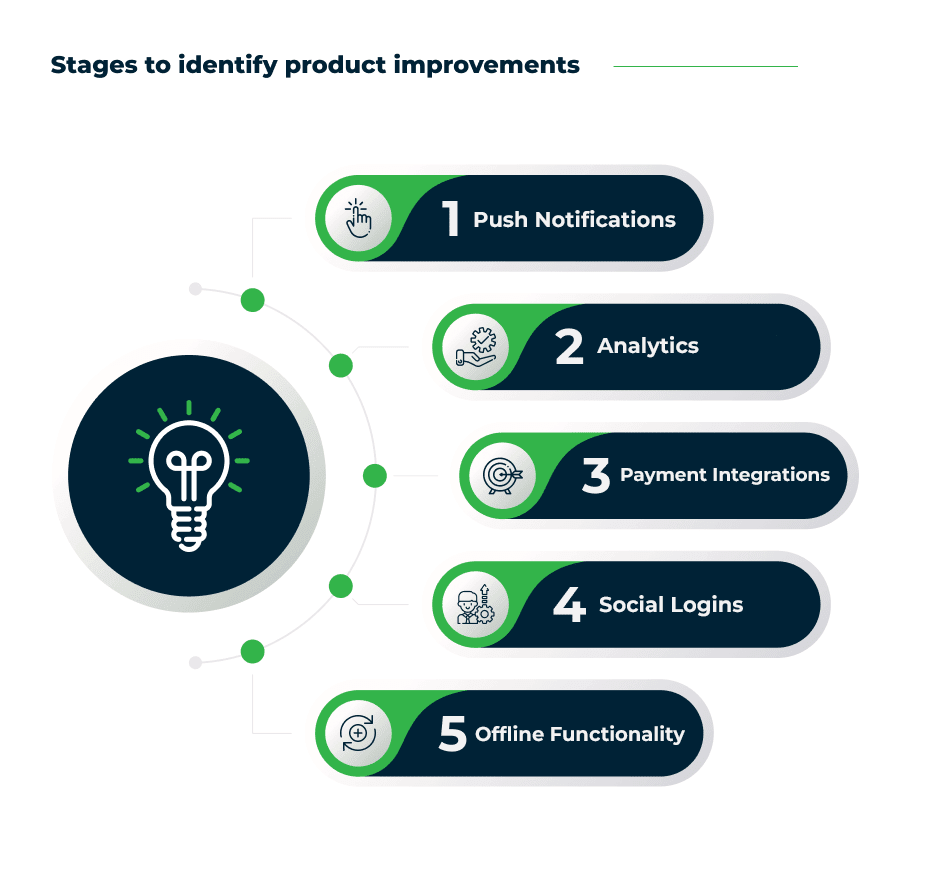 Stages to identify product improvements

1 Push Notifications

2 Analytics

3 Payment Integrations

4 Social Logins

5 Offline Functionality